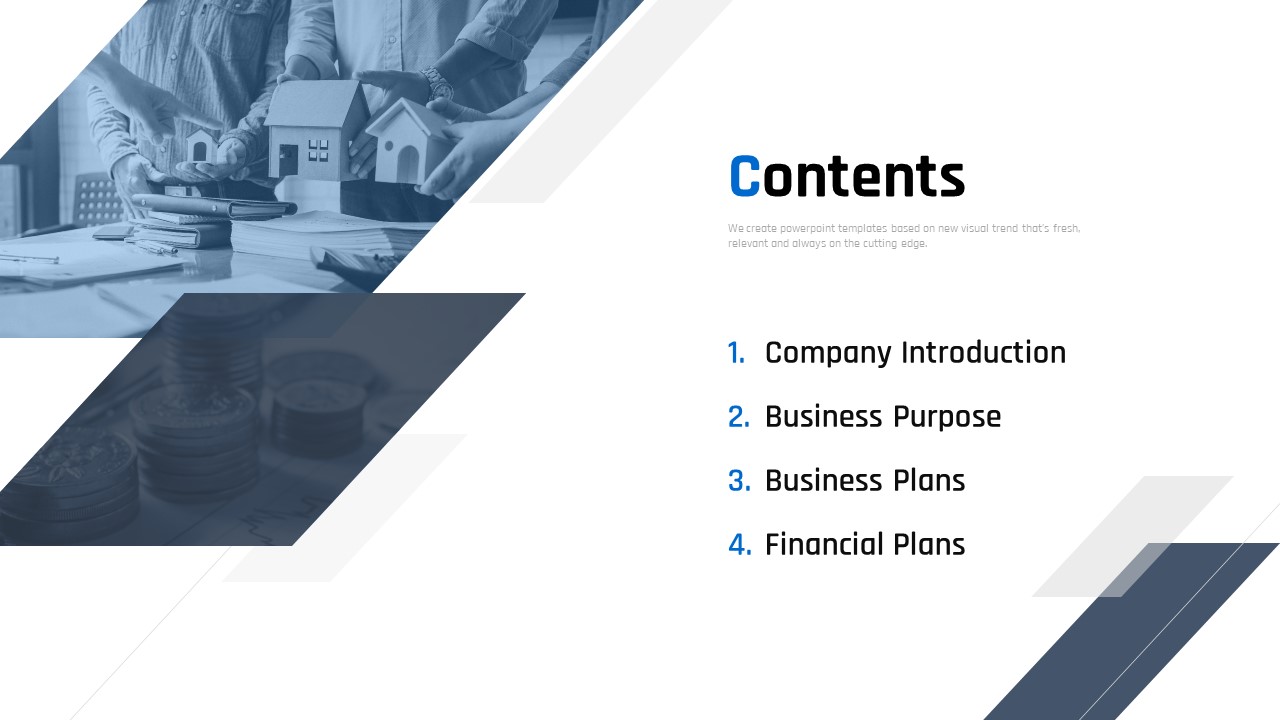 Contents

We create powerpoint templates based on new visual trend that's fresh, relevant and always on the cutting edge.

1. Company Introduction
2. Business Purpose
3. Business Plans
4. Financial Plans